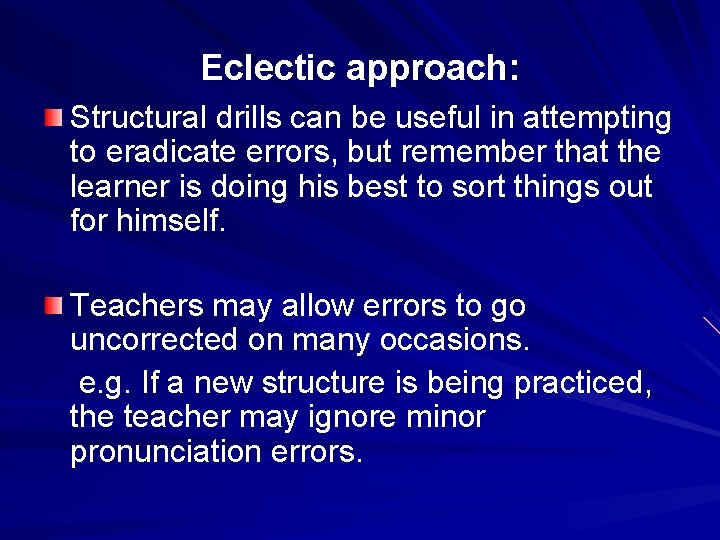 Eclectic approach:

Structural drills can be useful in attempting to eradicate errors, but remember that the learner is doing his best to sort things out for himself.

Teachers may allow errors to go uncorrected on many occasions.

e.g. If a new structure is being practiced, the teacher may ignore minor pronunciation errors.